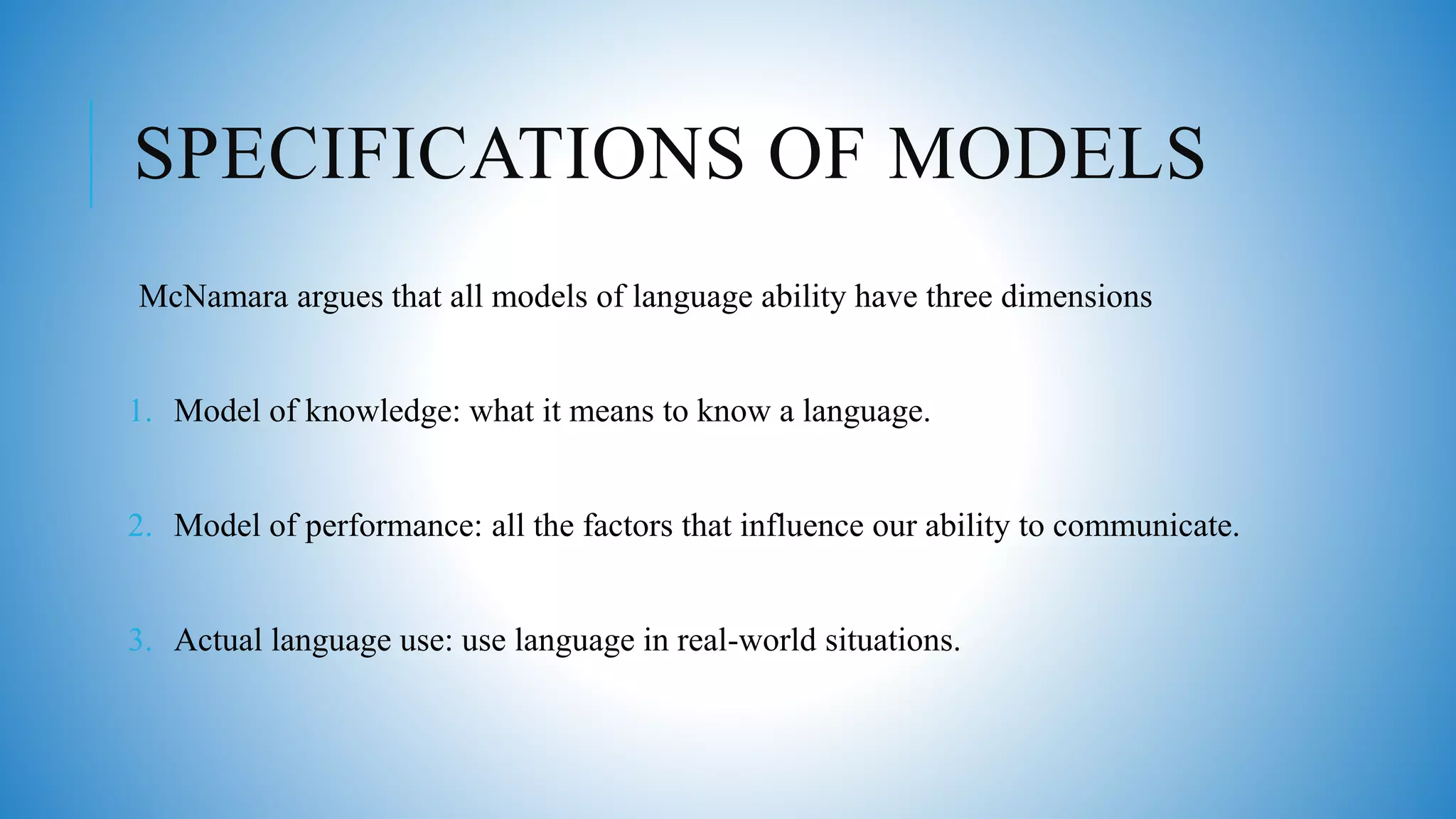 SPECIFICATIONS OF MODELS

McNamara argues that all models of language ability have three dimensions

1. Model of knowledge: what it means to know a language.

2. Model of performance: all the factors that influence our ability to communicate.

3. Actual language use: use language in real-world situations.